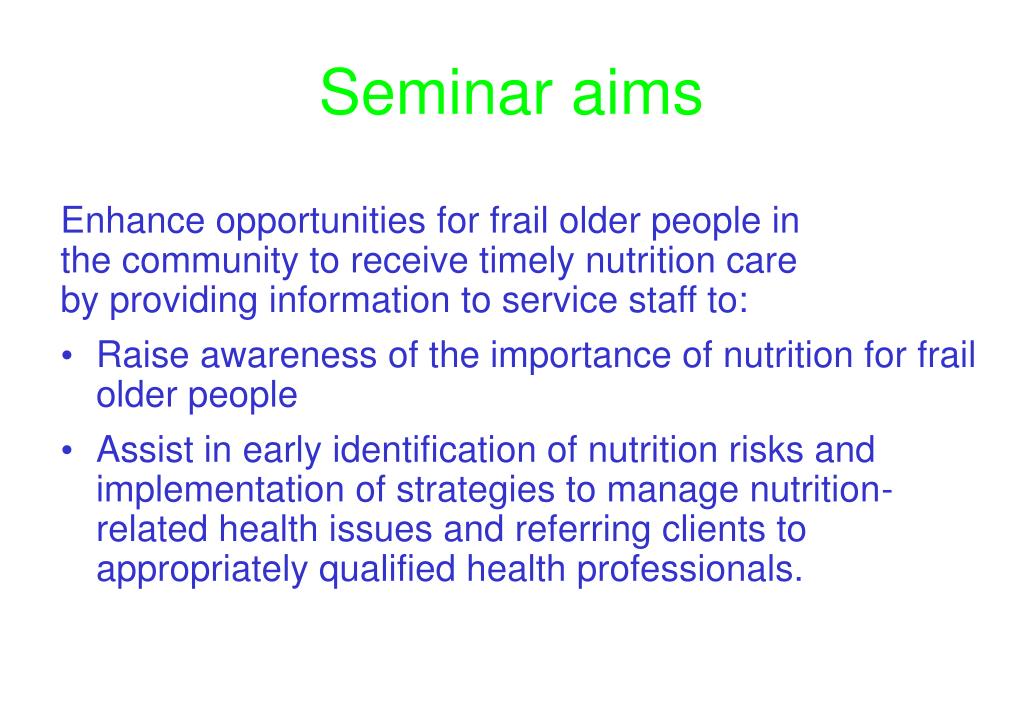 Seminar aims

Enhance opportunities for frail older people in the community to receive timely nutrition care by providing information to service staff to:

• Raise awareness of the importance of nutrition for frail older people

• Assist in early identification of nutrition risks and implementation of strategies to manage nutrition-related health issues and referring clients to appropriately qualified health professionals.